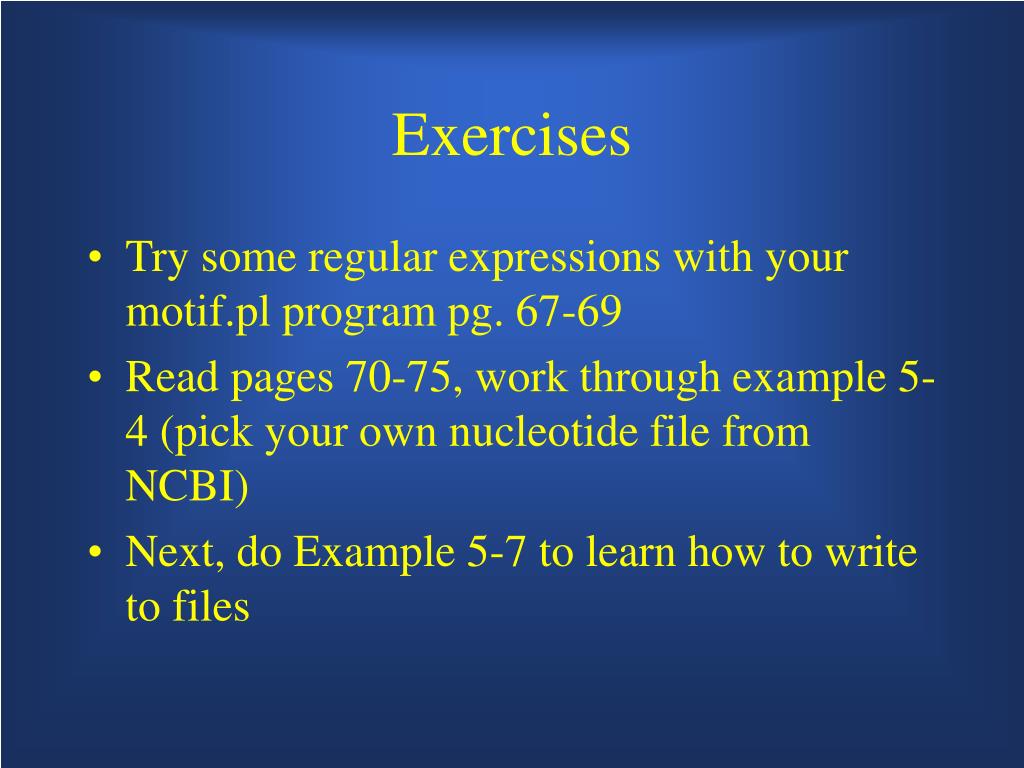 Exercises

• Try some regular expressions with your motif.pl program pg. 67-69
• Read pages 70-75, work through example 5-4 (pick your own nucleotide file from NCBI)
• Next, do Example 5-7 to learn how to write to files